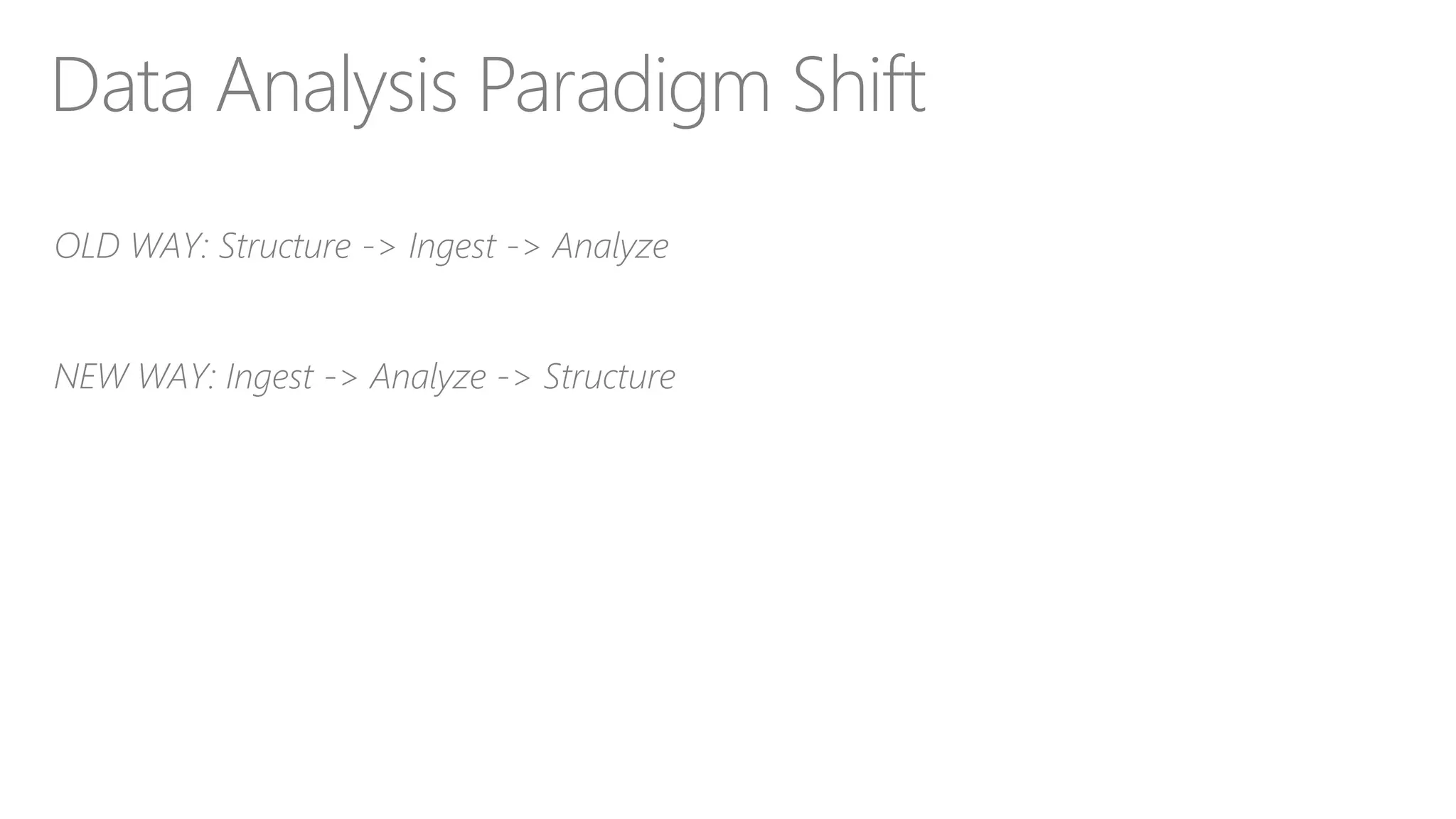 Data Analysis Paradigm Shift

OLD WAY: Structure -> Ingest -> Analyze

NEW WAY: Ingest -> Analyze -> Structure